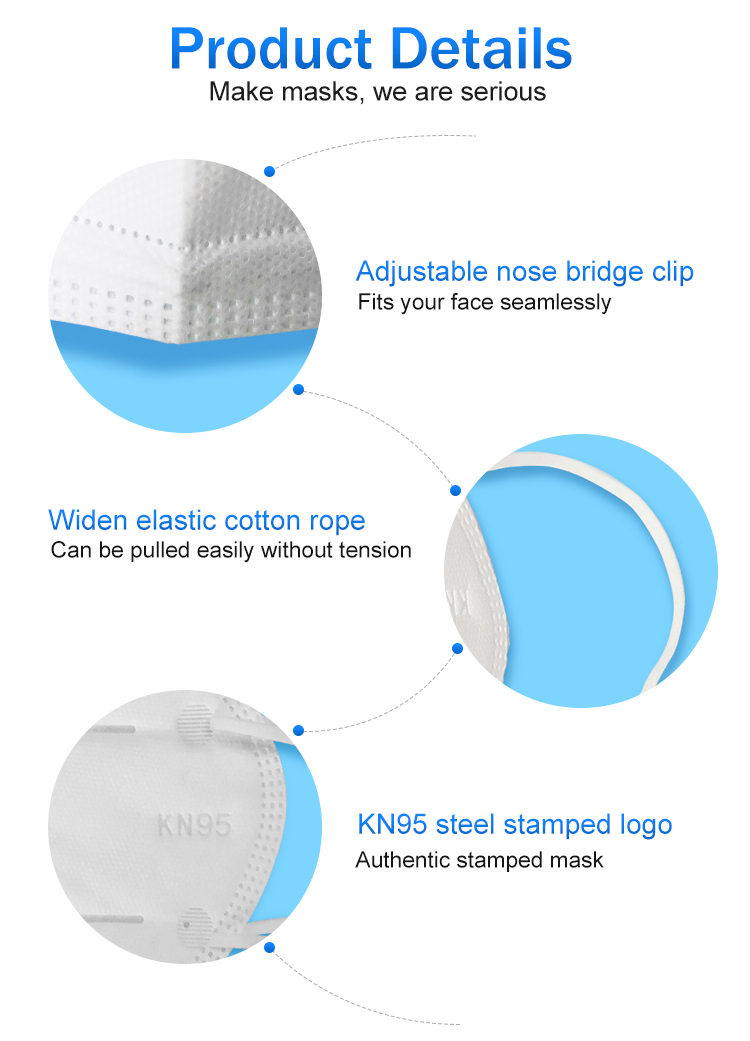 Product Details
Make masks, we are serious

Adjustable nose bridge clip
Fits your face seamlessly

Widen elastic cotton rope
Can be pulled easily without tension

KN95

KN95 steel stamped logo
Authentic stamped mask